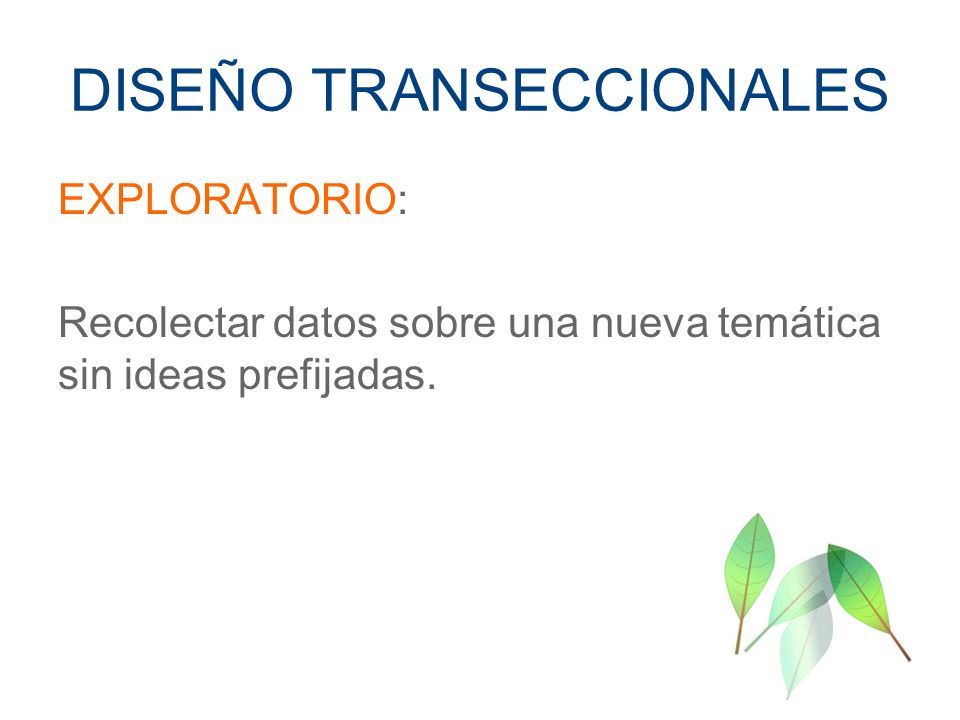 DISEÑO TRANSECCIONALES

EXPLORATORIO:

Recolectar datos sobre una nueva temática sin ideas prefijadas.